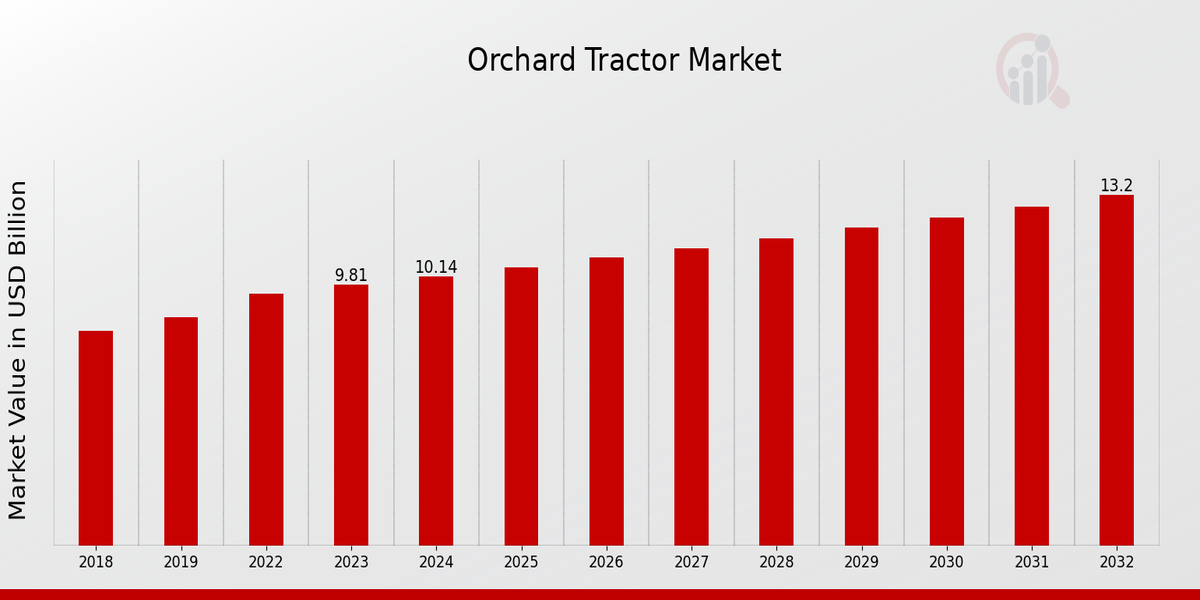 Orchard Tractor Market

Market Value in USD Billion

9.81
10.14
13.2

2018
2019
2022
2023
2024
2025
2026
2027
2028
2029
2030
2031
2032